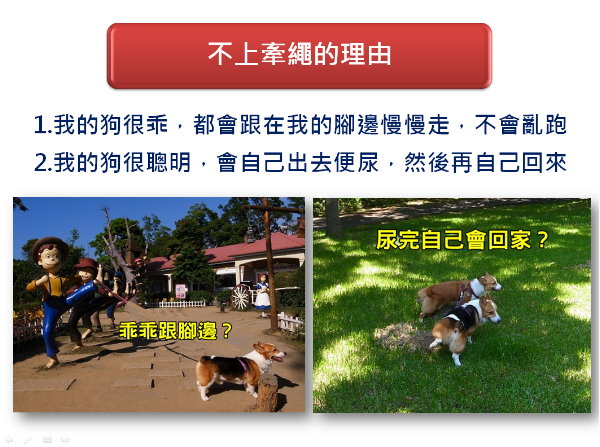 不上牽繩的理由

1.我的狗很乖，都會跟在我的腳邊慢慢走，不會亂跑
2.我的狗很聰明，會自己出去便尿，然後再自己回來

乖乖跟腳邊？

尿完自己會回家？